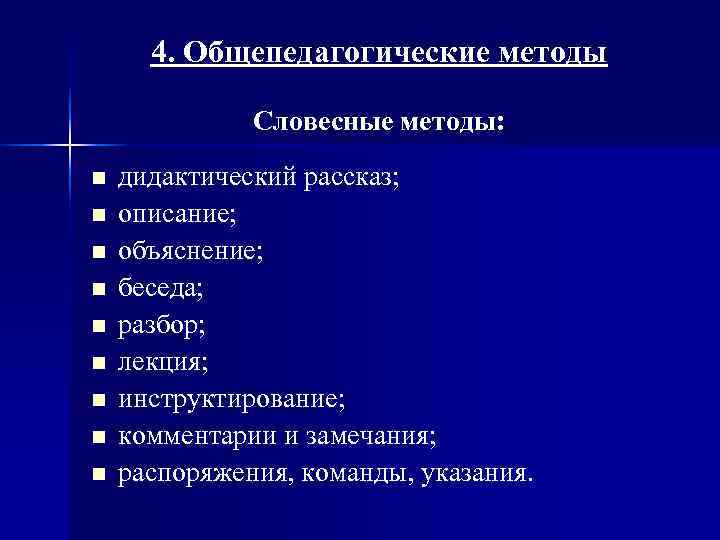 4. Общепедагогические методы

Словесные методы:

- дидактический рассказ;
- описание;
- объяснение;
- беседа;
- разбор;
- лекция;
- инструктирование;
- комментарии и замечания;
- распоряжения, команды, указания.